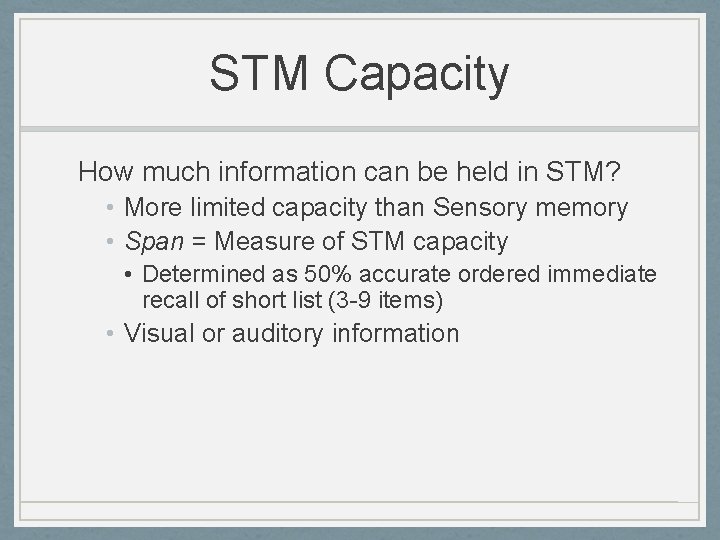 STM Capacity

How much information can be held in STM?

• More limited capacity than Sensory memory
• Span = Measure of STM capacity
  • Determined as 50% accurate ordered immediate recall of short list (3-9 items)
• Visual or auditory information